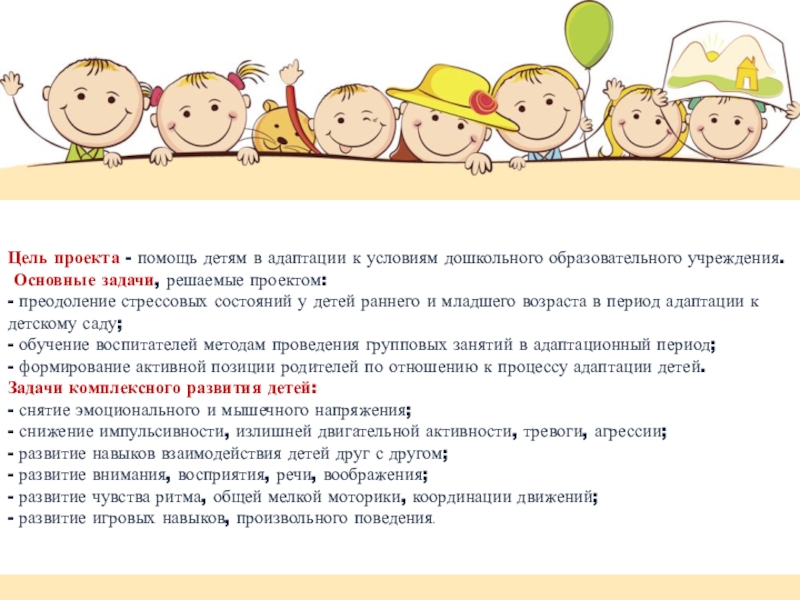 Цель проекта - помощь детям в адаптации к условиям дошкольного образовательного учреждения.
Основные задачи, решаемые проектом:
- преодоление стрессовых состояний у детей раннего и младшего возраста в период адаптации к детскому саду;
- обучение воспитателей методам проведения групповых занятий в адаптационный период;
- формирование активной позиции родителей по отношению к процессу адаптации детей.
Задачи комплексного развития детей:
- снятие эмоционального и мышечного напряжения;
- снижение импульсивности, излишней двигательной активности, тревоги, агрессии;
- развитие навыков взаимодействия детей друг с другом;
- развитие внимания, восприятия, речи, воображения;
- развитие чувства ритма, общей мелкой моторики, координации движений;
- развитие игровых навыков, произвольного поведения.